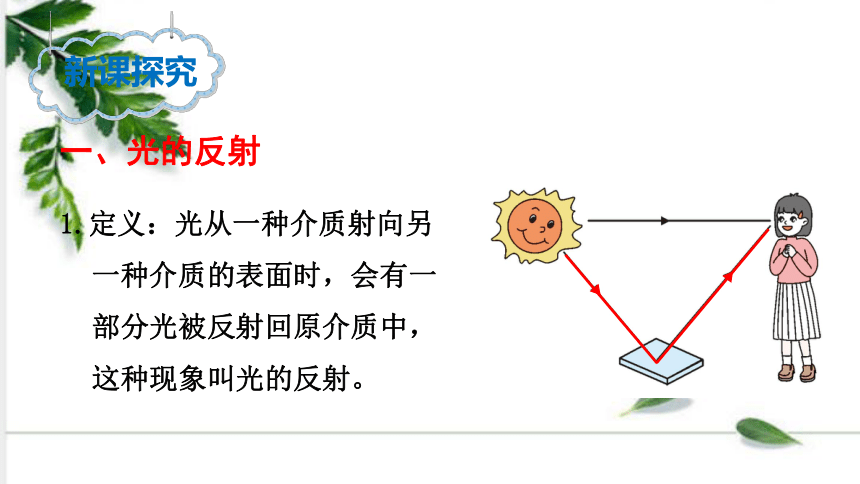 新课探究

一、光的反射

1. 定义：光从一种介质射向另一种介质的表面时，会有一部分光被反射回原介质中，这种现象叫光的反射。